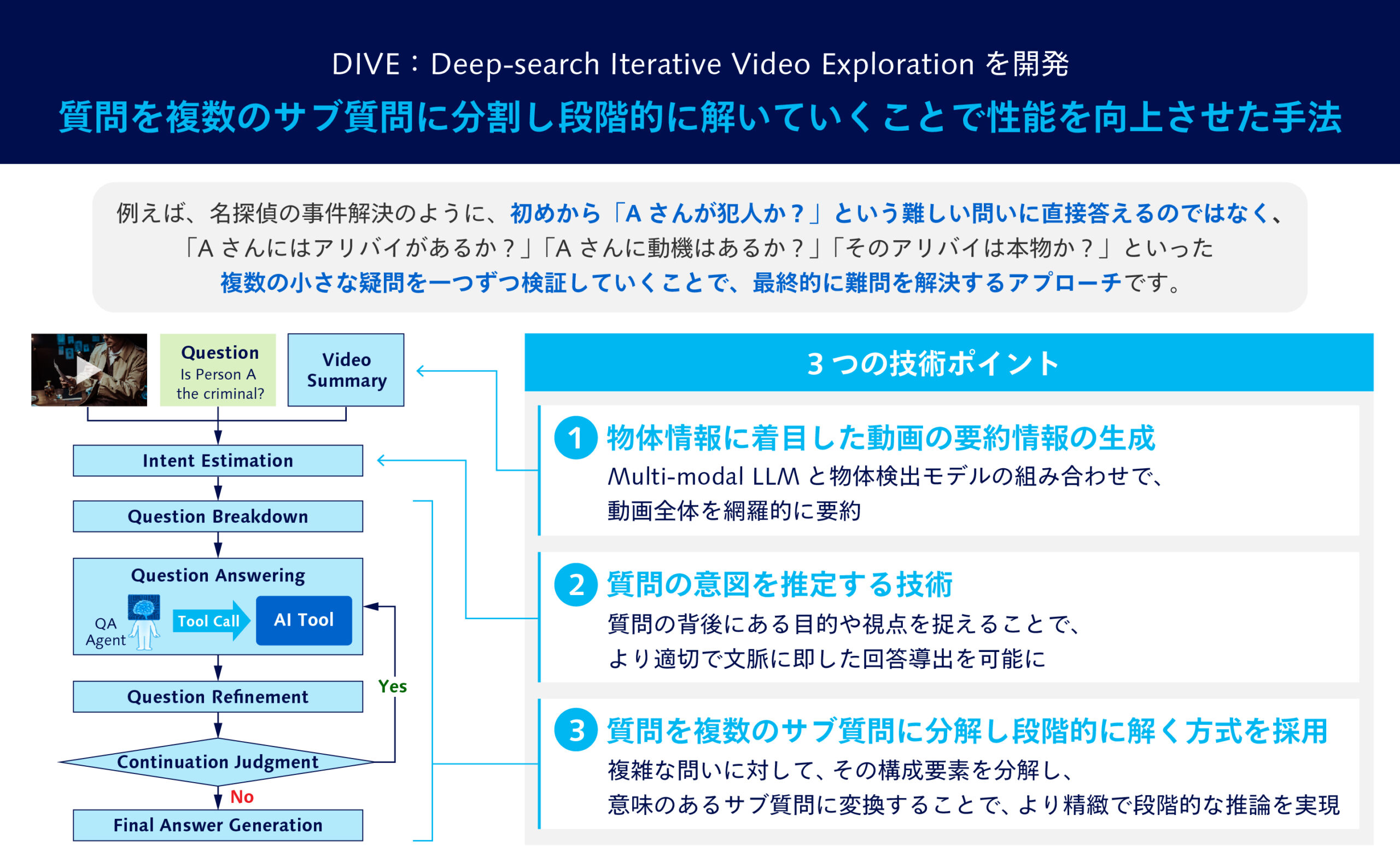 DIVE：Deep-search Iterative Video Exploration を開発

質問を複数のサブ質問に分割し段階的に解いていくことで性能を向上させた手法

例えば、名探偵の事件解決のように、初めから「A さんが犯人か？」という難しい問いに直接答えるのではなく、「A さんにはアリバイがあるか？」「A さんに動機はあるか？」「そのアリバイは本物か？」といった複数の小さな疑問を一つずつ検証していくことで、最終的に難問を解決するアプローチです。

Question
Is Person A the criminal?

Video Summary

Intent Estimation

Question Breakdown

Question Answering

QA Agent

Tool Call

AI Tool

Question Refinement

Yes

Continuation Judgment

No

Final Answer Generation

3 つの技術ポイント

1 物体情報に着目した動画の要約情報の生成
Multi-modal LLM と物体検出モデルの組み合わせで、動画全体を網羅的に要約

2 質問の意図を推定する技術
質問の背後にある目的や視点を捉えることで、より適切で文脈に即した回答導出を可能に

3 質問を複数のサブ質問に分解し段階的に解く方式を採用
複雑な問いに対して、その構成要素を分解し、意味のあるサブ質問に変換することで、より精緻で段階的な推論を実現